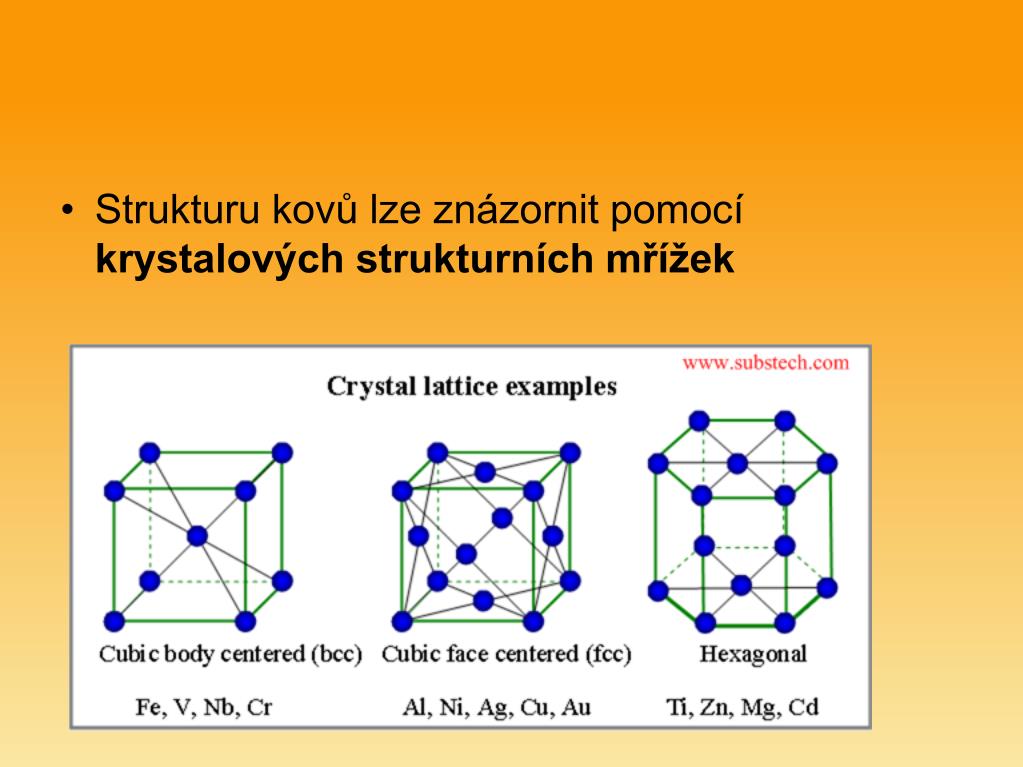 • Strukturu kovů lze znázornit pomocí **krystalových strukturních mřížek**

www.substech.com

Crystal lattice examples

Cubic body centered (bcc)

Fe, V, Nb, Cr

Cubic face centered (fcc)

Al, Ni, Ag, Cu, Au

Hexagonal

Ti, Zn, Mg, Cd